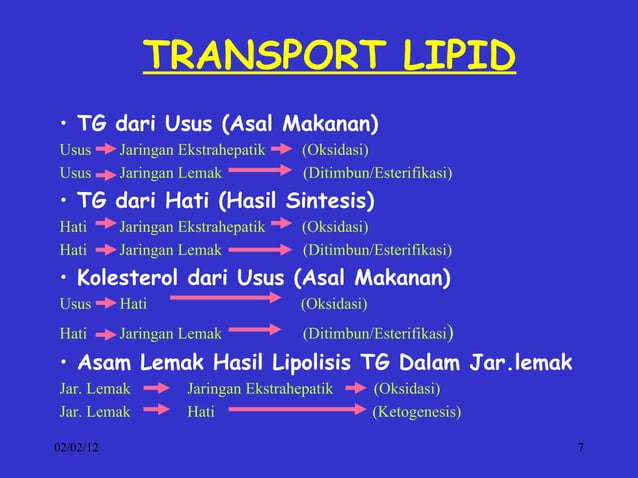 TRANSPORT LIPID

• TG dari Usus (Asal Makanan)
Usus → Jaringan Ekstrahepatik → (Oksidasi)
Usus → Jaringan Lemak → (Ditimbun/Esterifikasi)

• TG dari Hati (Hasil Sintesis)
Hati → Jaringan Ekstrahepatik → (Oksidasi)
Hati → Jaringan Lemak → (Ditimbun/Esterifikasi)

• Kolesterol dari Usus (Asal Makanan)
Usus → Hati → (Oksidasi)
Hati → Jaringan Lemak → (Ditimbun/Esterifikasi)

• Asam Lemak Hasil Lipolisis TG Dalam Jar.lemak
Jar. Lemak → Jaringan Ekstrahepatik → (Oksidasi)
Jar. Lemak → Hati → (Ketogenesis)

02/02/12

7